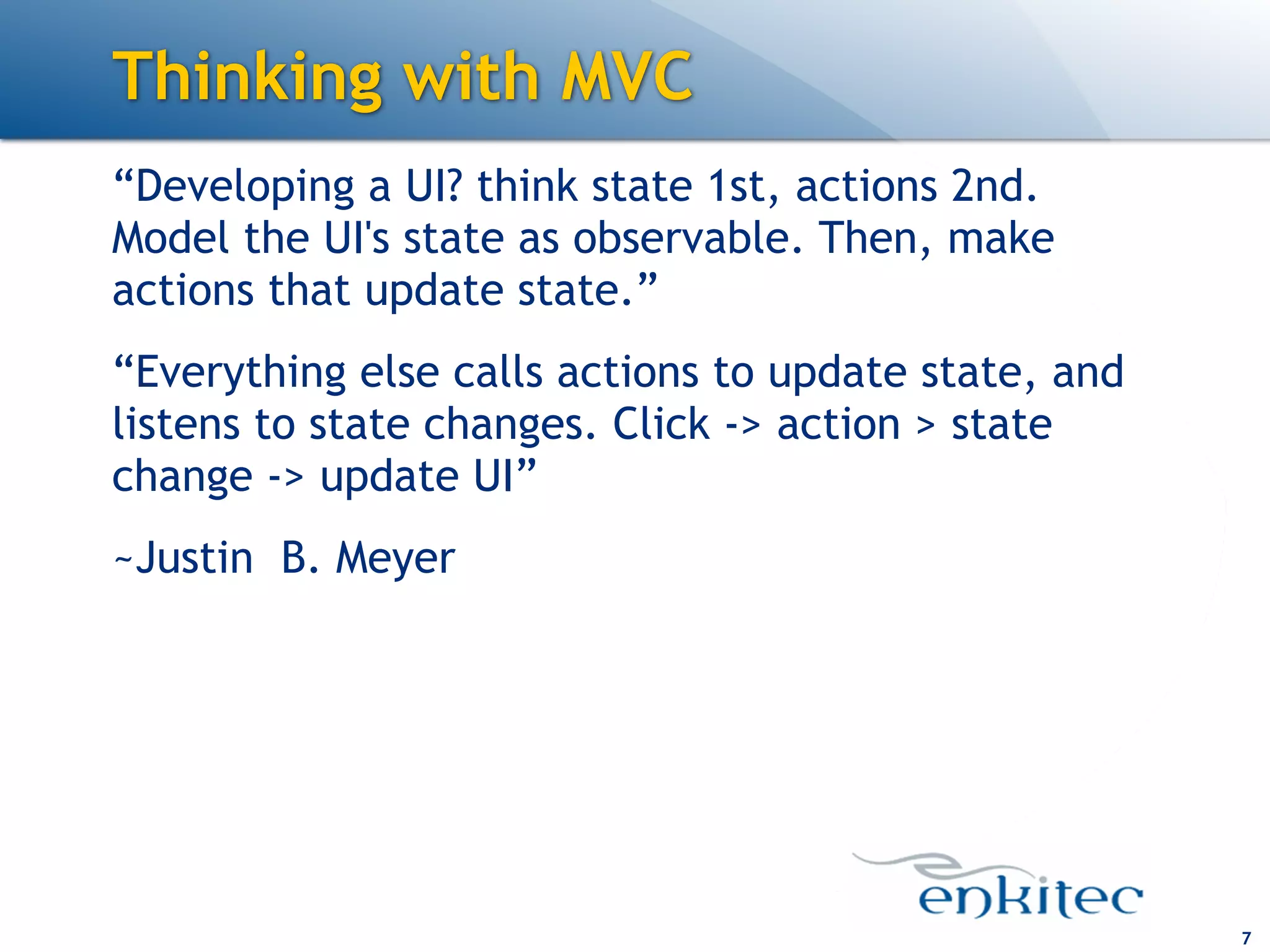 Thinking with MVC

“Developing a UI? think state 1st, actions 2nd. Model the UI's state as observable. Then, make actions that update state.”

“Everything else calls actions to update state, and listens to state changes. Click -> action > state change -> update UI”

~Justin  B. Meyer

enkitec

7